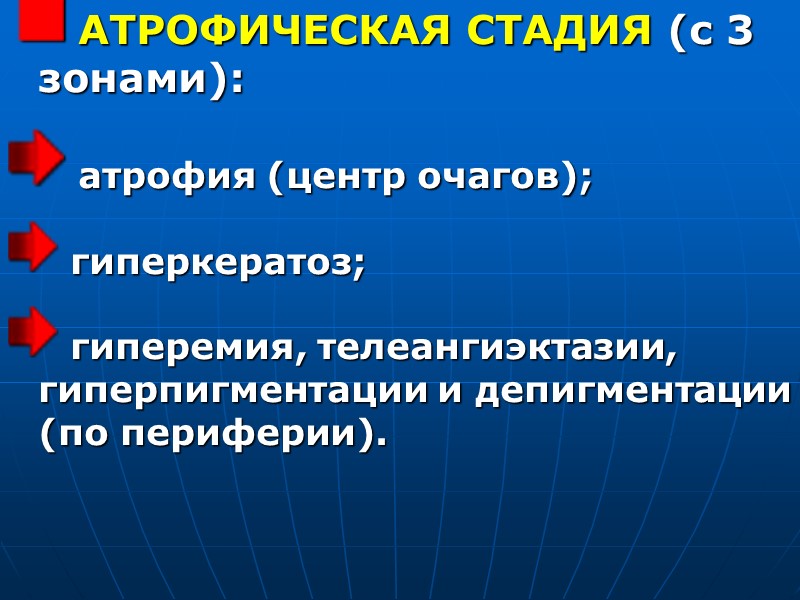 АТРОФИЧЕСКАЯ СТАДИЯ (с 3 зонами):

атрофия (центр очагов);

гиперкератоз;

гиперемия, телеангиэктазии, гиперпигментации и депигментации (по периферии).